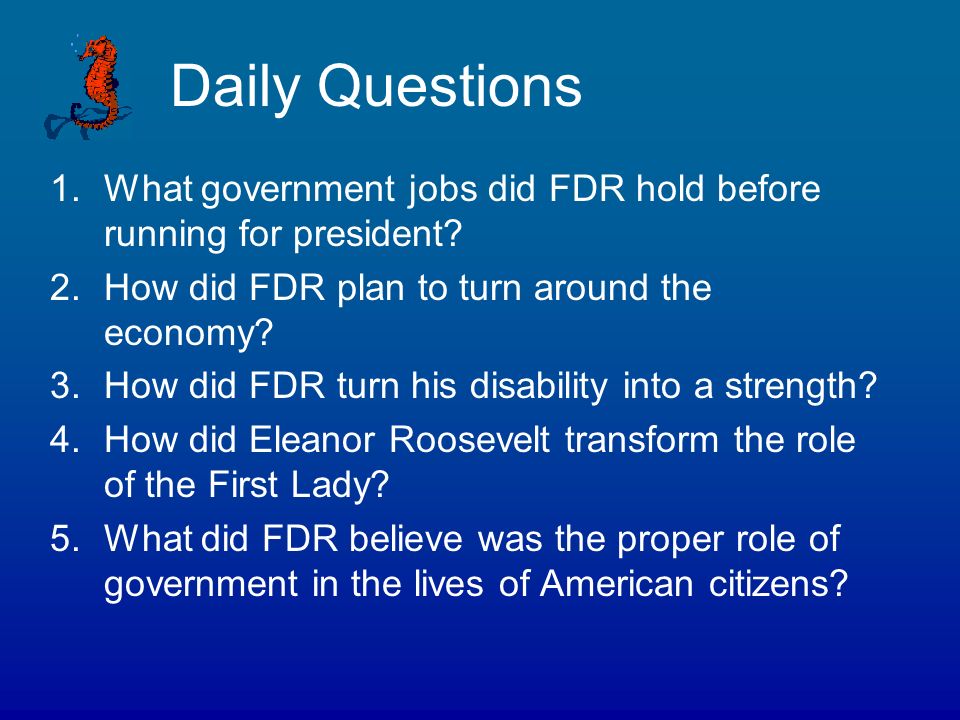 Daily Questions

1. What government jobs did FDR hold before running for president?
2. How did FDR plan to turn around the economy?
3. How did FDR turn his disability into a strength?
4. How did Eleanor Roosevelt transform the role of the First Lady?
5. What did FDR believe was the proper role of government in the lives of American citizens?